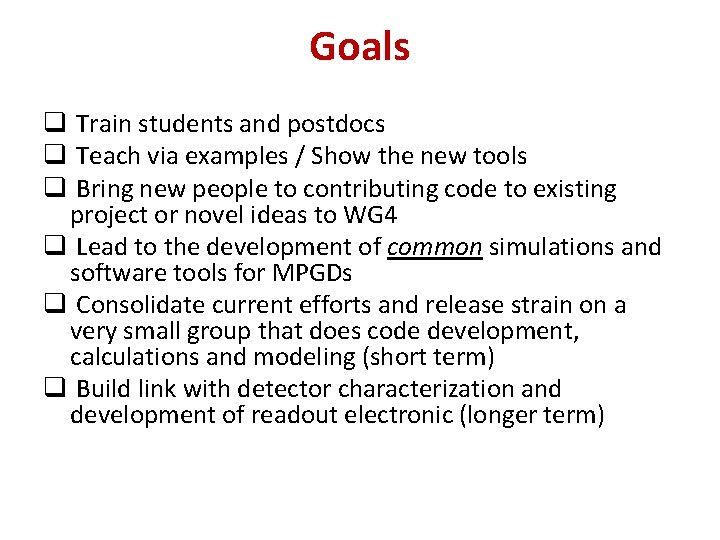 Goals

❑ Train students and postdocs
❑ Teach via examples / Show the new tools
❑ Bring new people to contributing code to existing project or novel ideas to WG4
❑ Lead to the development of common simulations and software tools for MPGDs
❑ Consolidate current efforts and release strain on a very small group that does code development, calculations and modeling (short term)
❑ Build link with detector characterization and development of readout electronic (longer term)